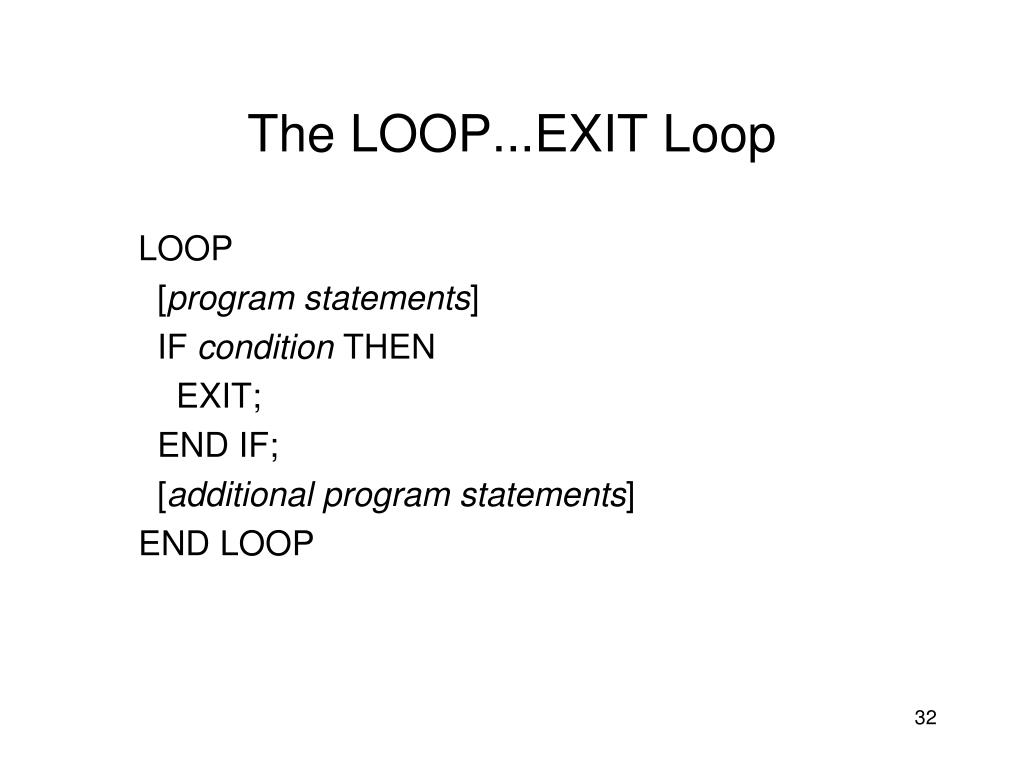 The LOOP...EXIT Loop

LOOP
[program statements]
IF condition THEN
EXIT;
END IF;
[additional program statements]
END LOOP

32